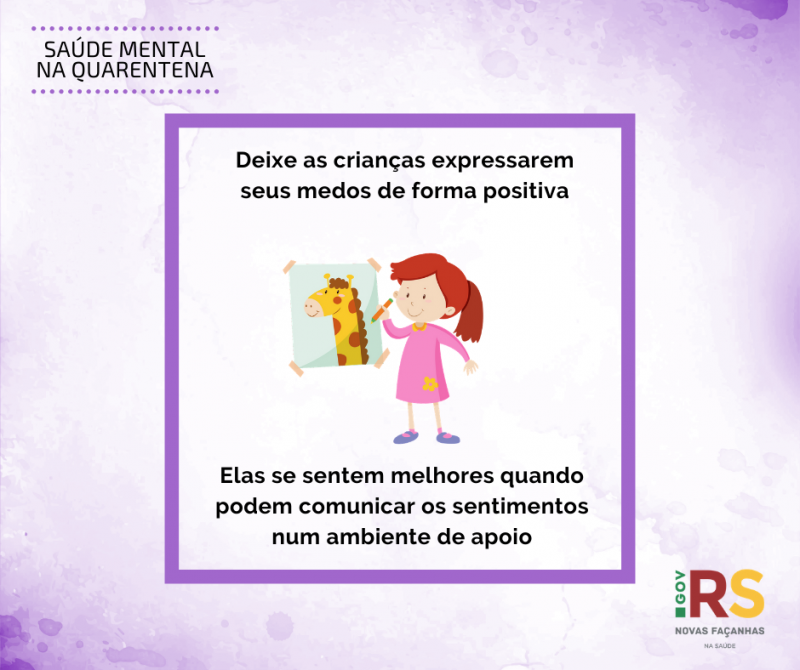 SAÚDE MENTAL
NA QUARENTENA

Deixe as crianças expressarem seus medos de forma positiva

Elas se sentem melhores quando podem comunicar os sentimentos num ambiente de apoio

GOV RS
NOVAS FAÇANHAS
NA SAÚDE